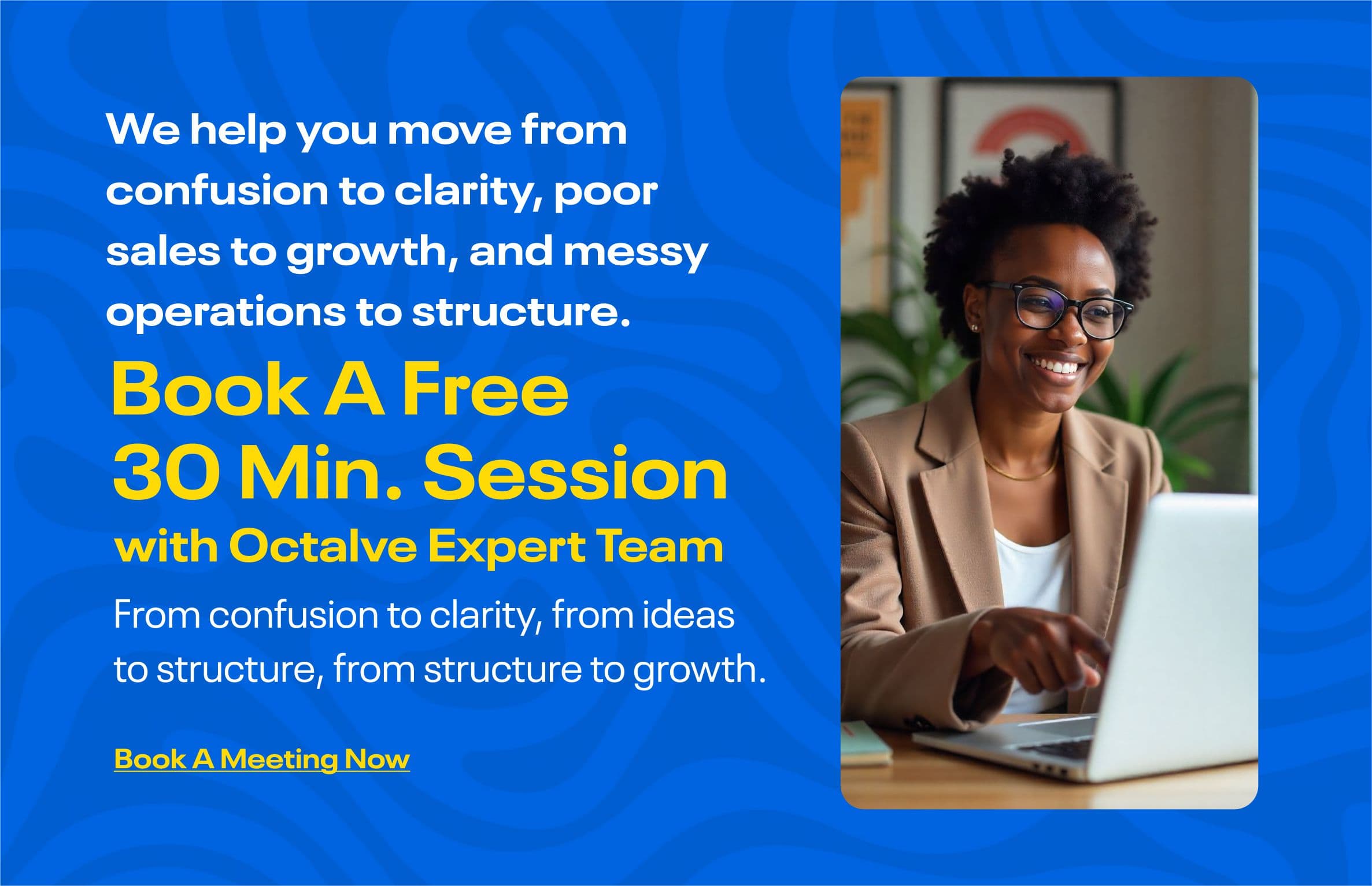 We help you move from confusion to clarity, poor sales to growth, and messy operations to structure.

Book A Free
30 Min. Session
with Octalve Expert Team

From confusion to clarity, from ideas to structure, from structure to growth.

Book A Meeting Now